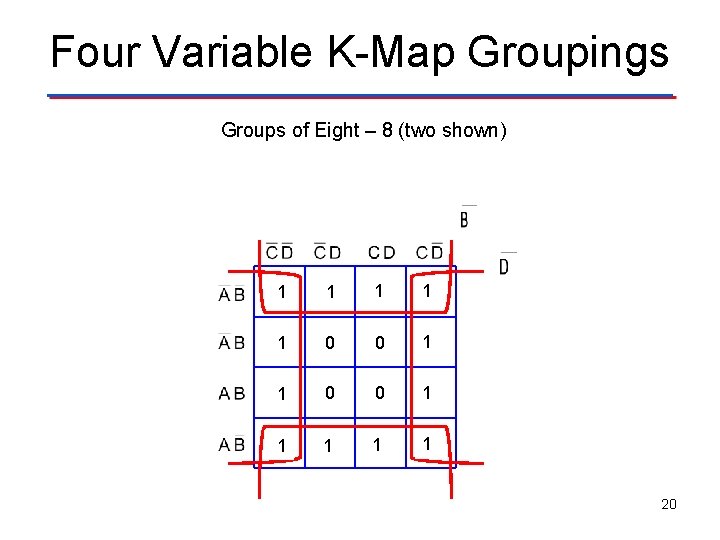 Four Variable K-Map Groupings

Groups of Eight – 8 (two shown)

$\overline{B}$

$\overline{D}$

| | $\overline{C}\,\overline{D}$ | $\overline{C}D$ | $CD$ | $C\overline{D}$ |
|---|---|---|---|---|
| $\overline{A}\,\overline{B}$ | 1 | 1 | 1 | 1 |
| $\overline{A}B$ | 1 | 0 | 0 | 1 |
| $AB$ | 1 | 0 | 0 | 1 |
| $A\overline{B}$ | 1 | 1 | 1 | 1 |

20